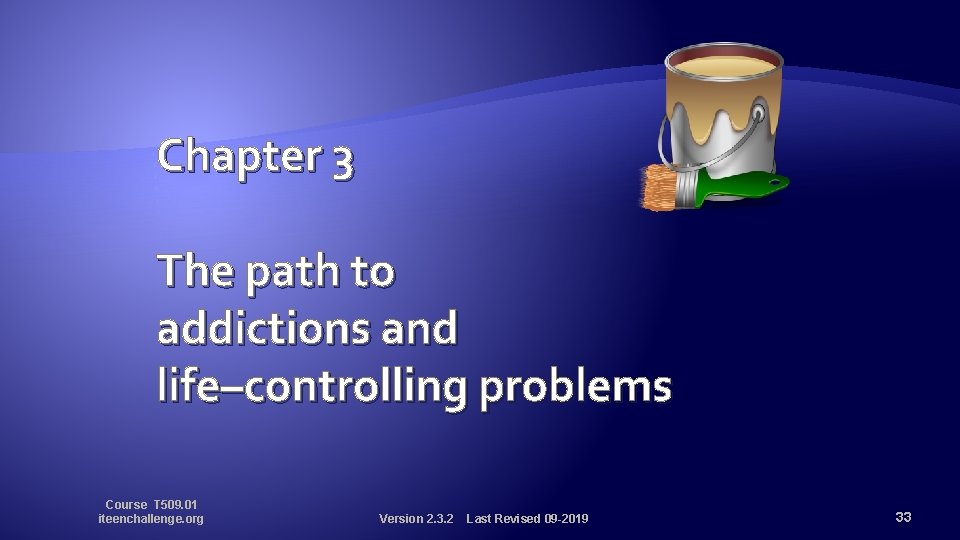 Chapter 3

The path to addictions and life–controlling problems

Course T509.01
iteenchallenge.org

Version 2.3.2 Last Revised 09-2019

33